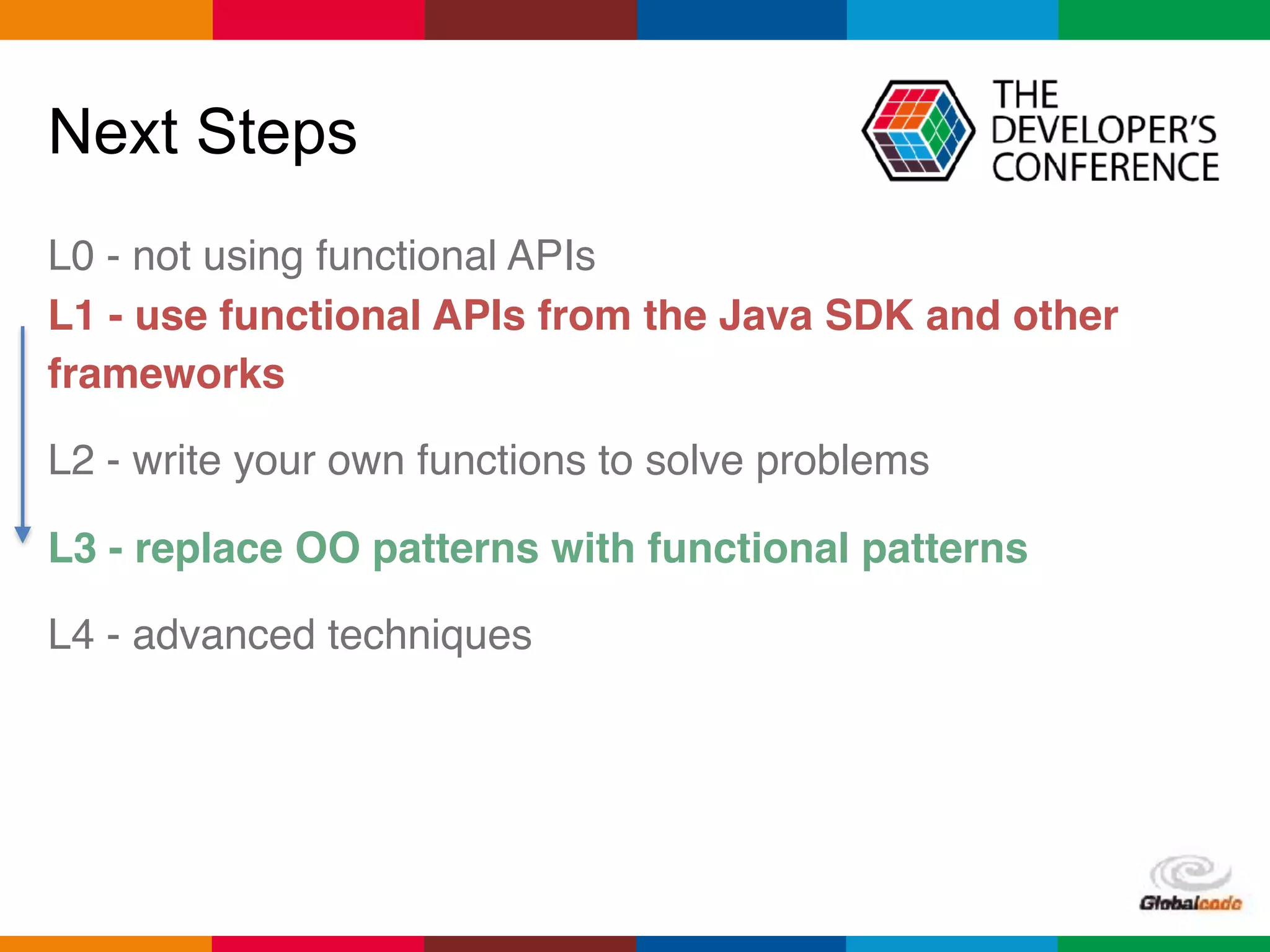 Next Steps

THE DEVELOPER'S CONFERENCE

L0 - not using functional APIs

L1 - use functional APIs from the Java SDK and other frameworks

L2 - write your own functions to solve problems

L3 - replace OO patterns with functional patterns

L4 - advanced techniques

Globalcode